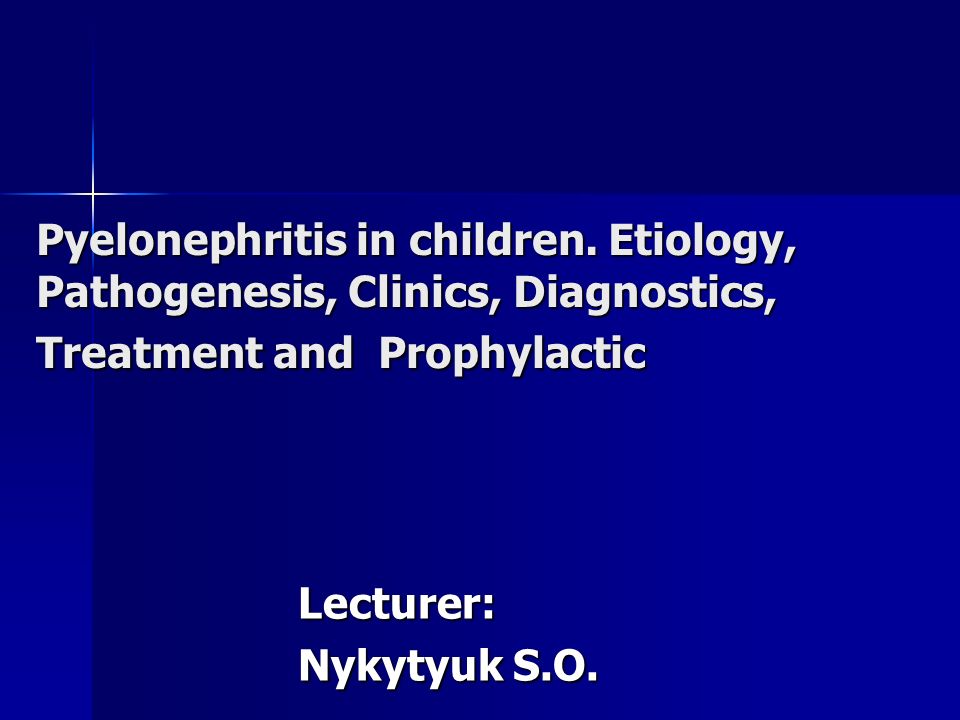 Pyelonephritis in children. Etiology, Pathogenesis, Clinics, Diagnostics, Treatment and  Prophylactic

Lecturer:
Nykytyuk S.O.